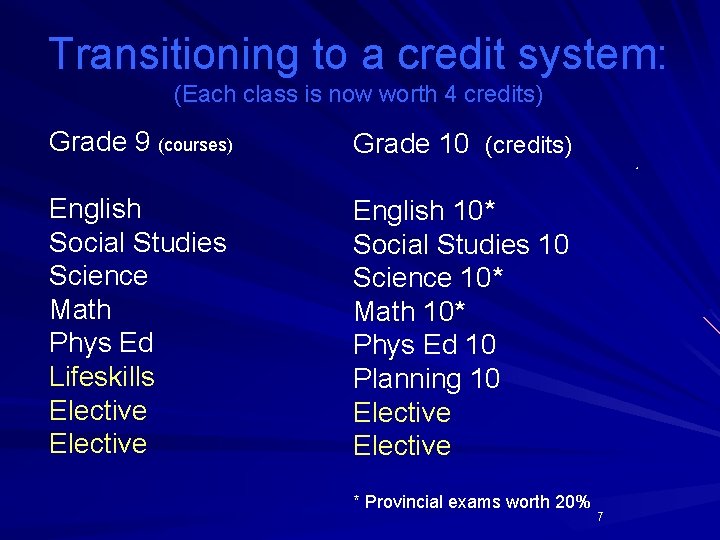 Transitioning to a credit system:
(Each class is now worth 4 credits)

Grade 9 (courses)

English
Social Studies
Science
Math
Phys Ed
Lifeskills
Elective
Elective

Grade 10 (credits)

English 10*
Social Studies 10
Science 10*
Math 10*
Phys Ed 10
Planning 10
Elective
Elective

* Provincial exams worth 20%

7